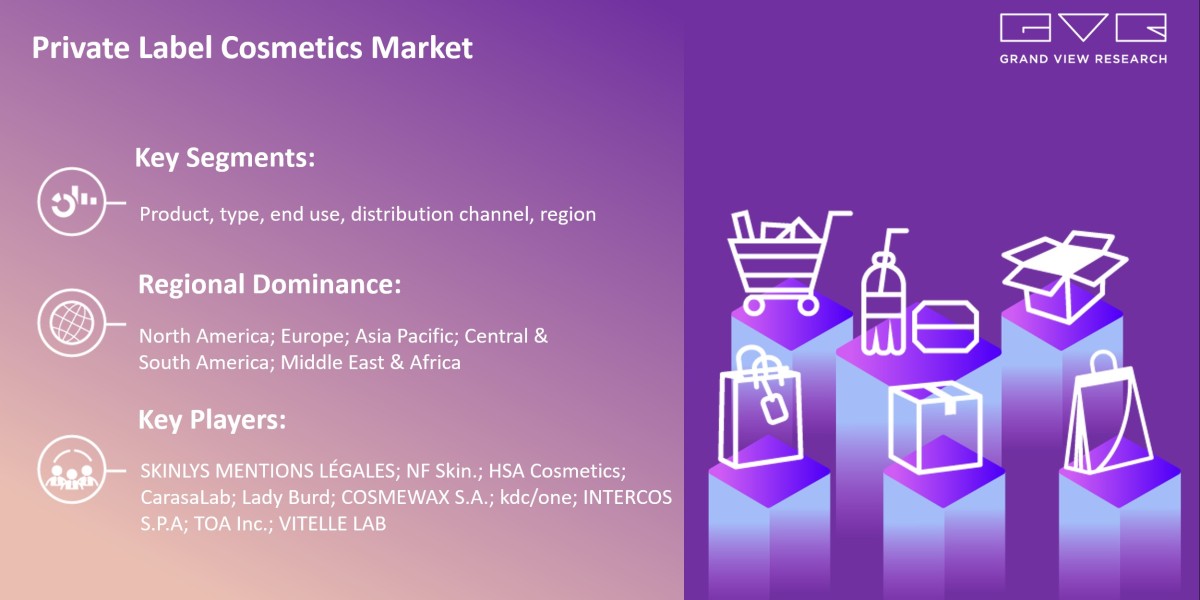 Private Label Cosmetics Market

GVR
GRAND VIEW RESEARCH

Key Segments:

Product, type, end use, distribution channel, region

Regional Dominance:

North America; Europe; Asia Pacific; Central & South America; Middle East & Africa

Key Players:

SKINLYS MENTIONS LÉGALES; NF Skin.; HSA Cosmetics; CarasaLab; Lady Burd; COSMEWAX S.A.; kdc/one; INTERCOS S.P.A; TOA Inc.; VITELLE LAB